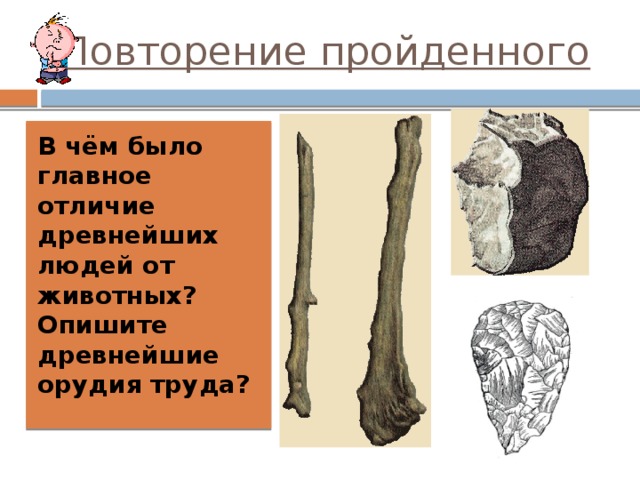 Повторение пройденного

В чём было главное отличие древнейших людей от животных? Опишите древнейшие орудия труда?